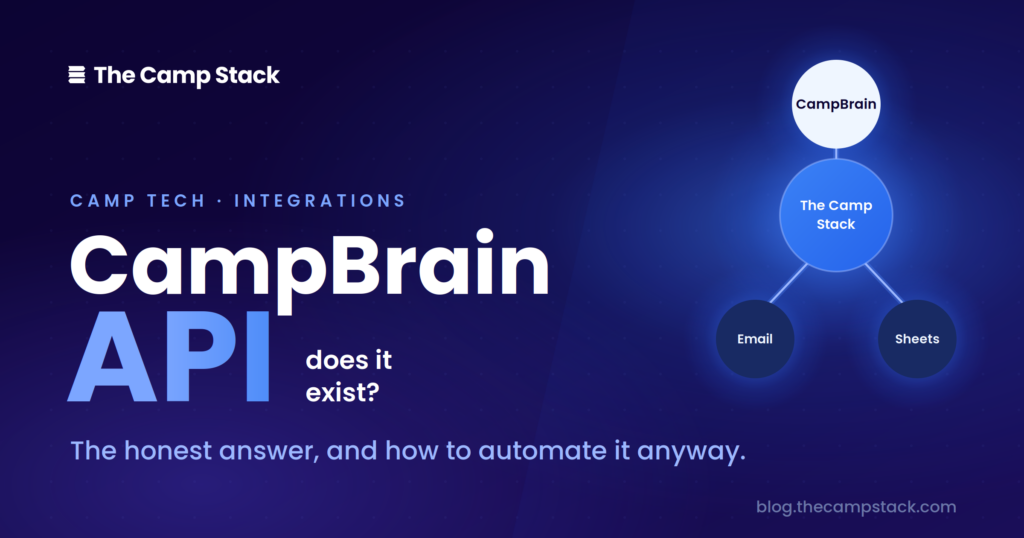 The Camp Stack

CAMP TECH · INTEGRATIONS

CampBrain API does it exist?

The honest answer, and how to automate it anyway.

CampBrain

The Camp Stack

Email

Sheets

blog.thecampstack.com